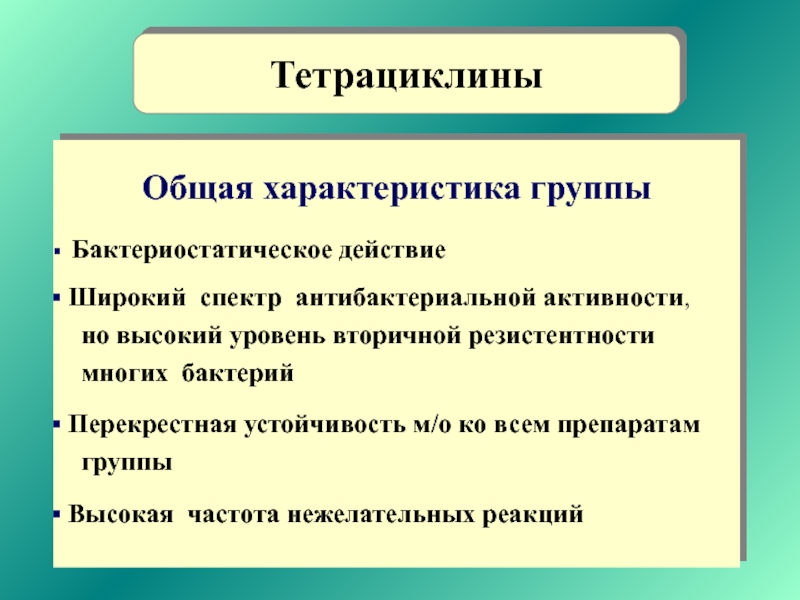 Тетрациклины

Общая характеристика группы

▪ Бактериостатическое действие

▪ Широкий спектр антибактериальной активности, но высокий уровень вторичной резистентности многих бактерий

▪ Перекрестная устойчивость м/о ко всем препаратам группы

▪ Высокая частота нежелательных реакций